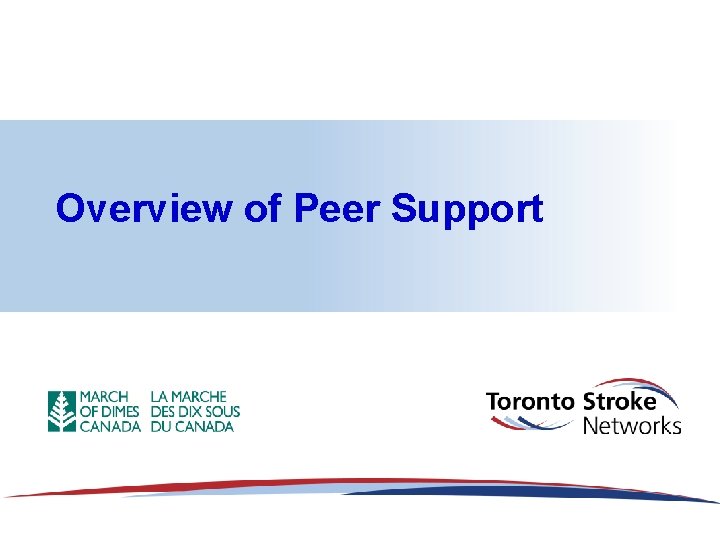 Overview of Peer Support

MARCH OF DIMES CANADA

LA MARCHE DES DIX SOUS DU CANADA

Toronto Stroke Networks